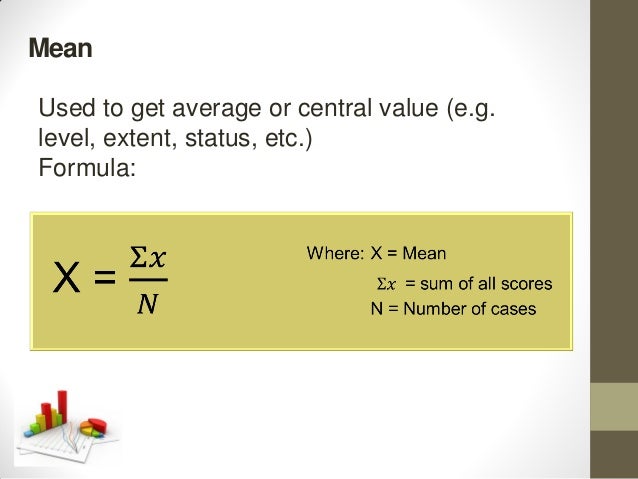 Mean

Used to get average or central value (e.g. level, extent, status, etc.)
Formula:

$X = \frac{\Sigma x}{N}$

Where: X = Mean
$\Sigma x$ = sum of all scores
N = Number of cases